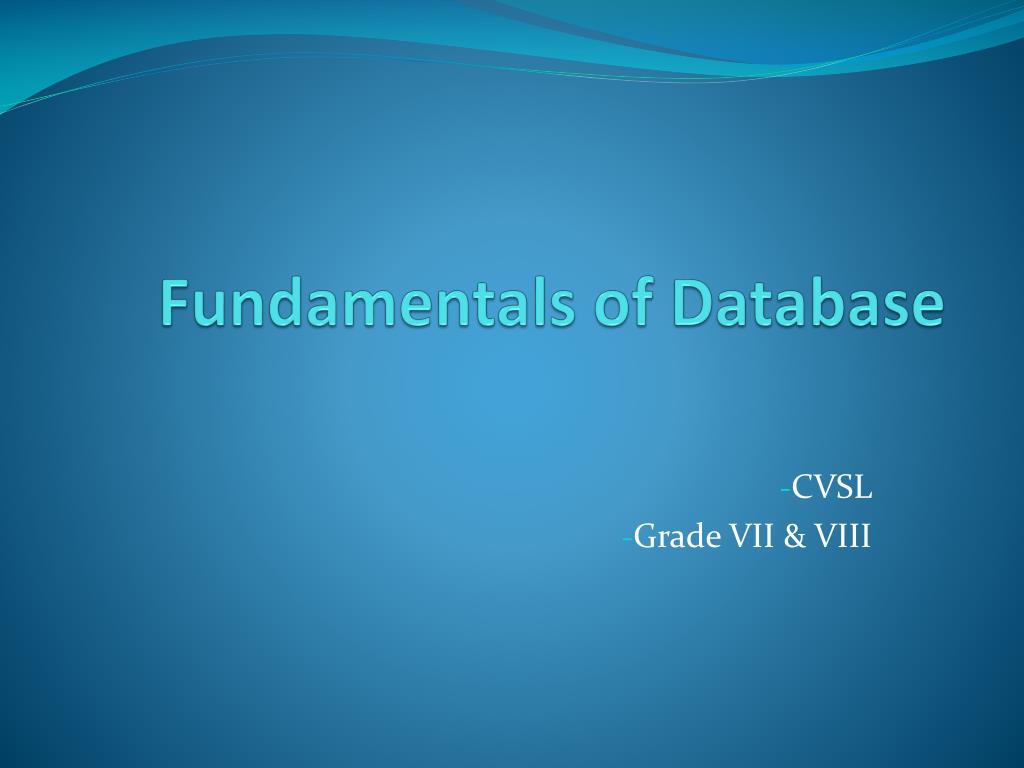 Fundamentals of Database

-CVSL
-Grade VII & VIII